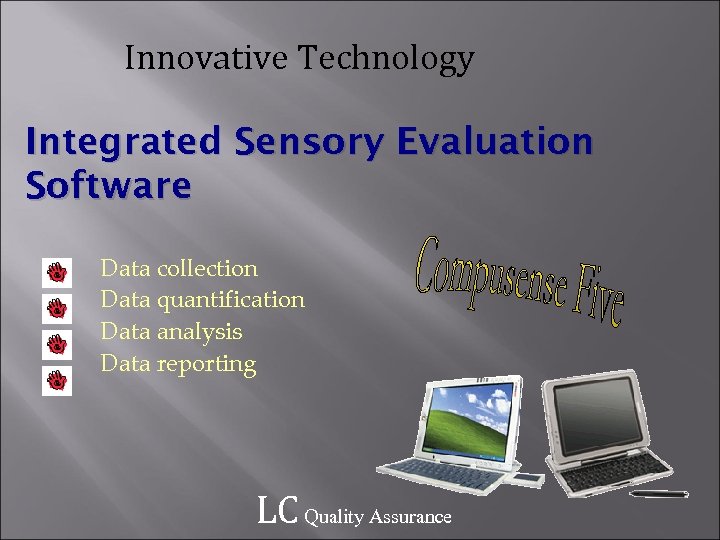 Innovative Technology

Integrated Sensory Evaluation Software

Data collection
Data quantification
Data analysis
Data reporting

Compusense Five

LC Quality Assurance